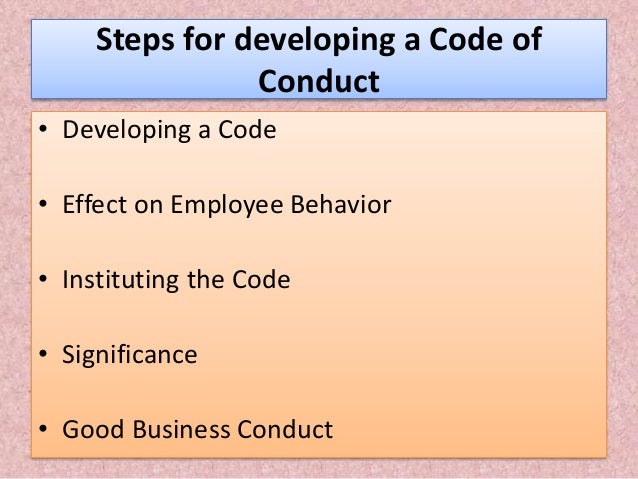 Steps for developing a Code of Conduct

• Developing a Code

• Effect on Employee Behavior

• Instituting the Code

• Significance

• Good Business Conduct